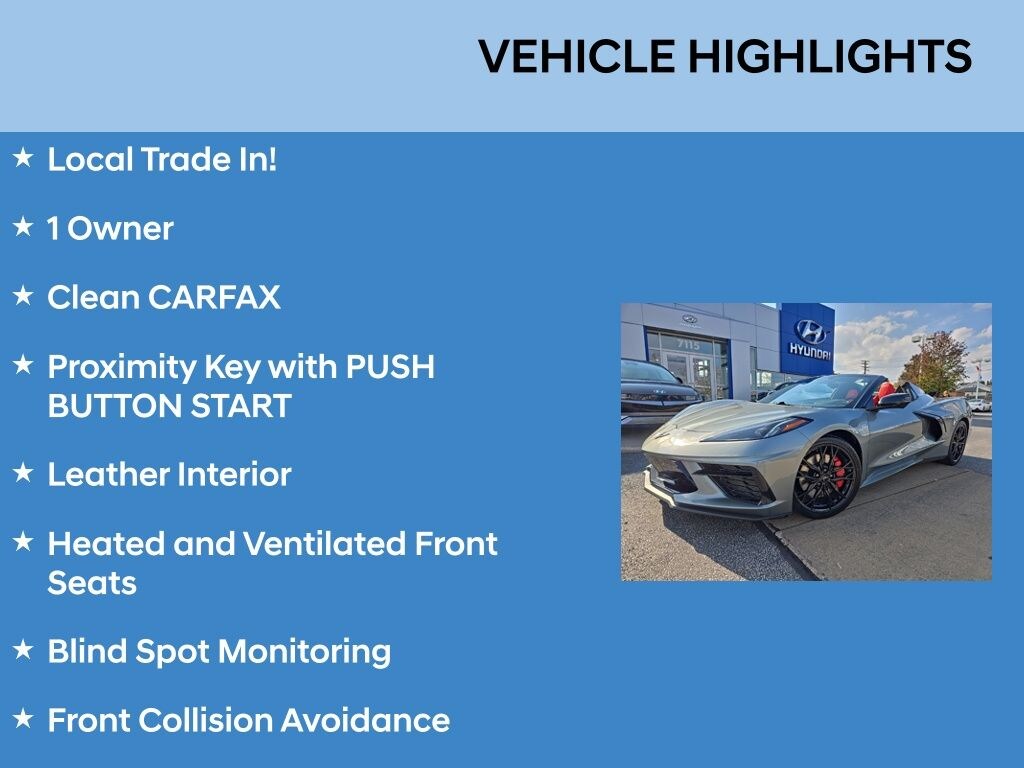 VEHICLE HIGHLIGHTS

★ Local Trade In!

★ 1 Owner

★ Clean CARFAX

★ Proximity Key with PUSH BUTTON START

★ Leather Interior

★ Heated and Ventilated Front Seats

★ Blind Spot Monitoring

★ Front Collision Avoidance

7115

HYUNDAI